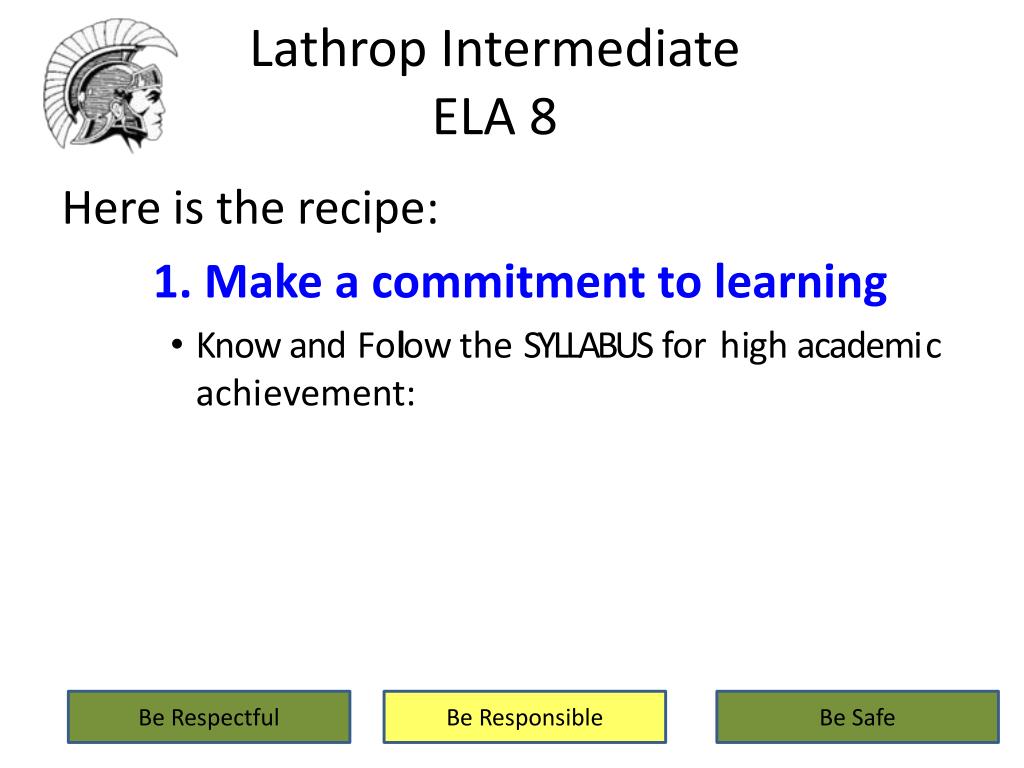 Lathrop Intermediate
ELA 8

Here is the recipe:

1. Make a commitment to learning

• Know and Folow the SYLLABUS for high academic achievement:

Be Respectful

Be Responsible

Be Safe